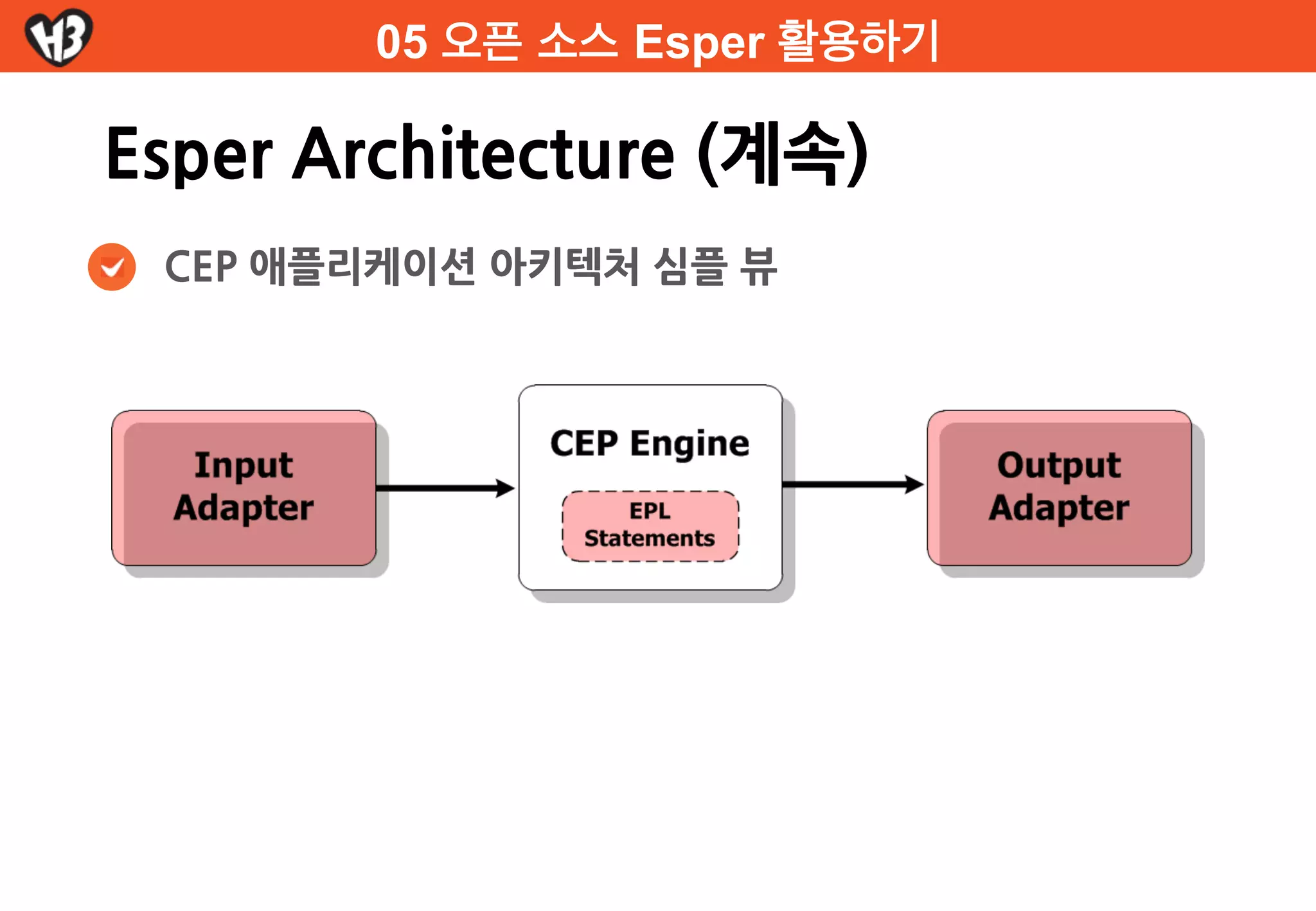 H3

05 오픈 소스 Esper 활용하기

Esper Architecture (계속)

CEP 애플리케이션 아키텍처 심플 뷰

Input Adapter

CEP Engine

EPL Statements

Output Adapter